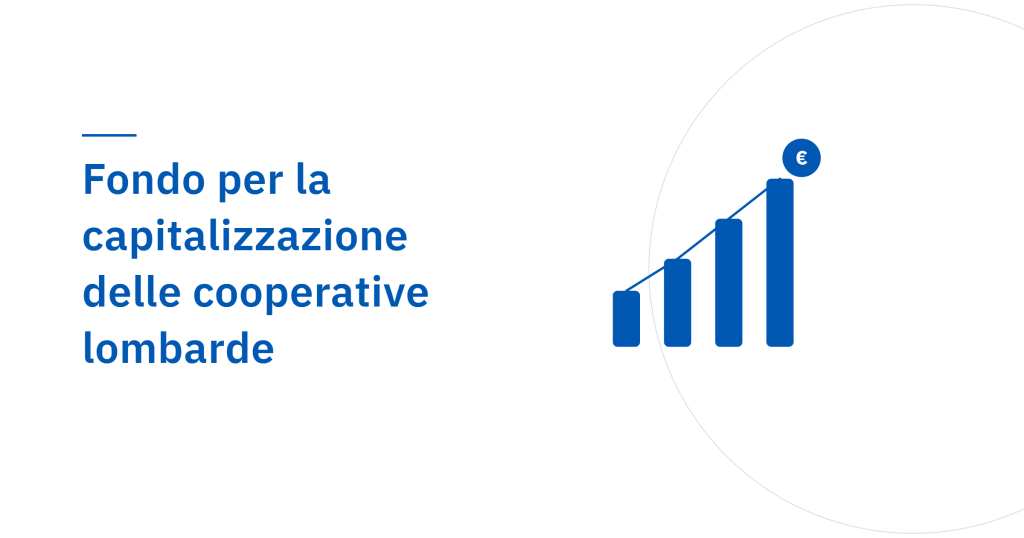 Fondo per la capitalizzazione delle cooperative lombarde

€